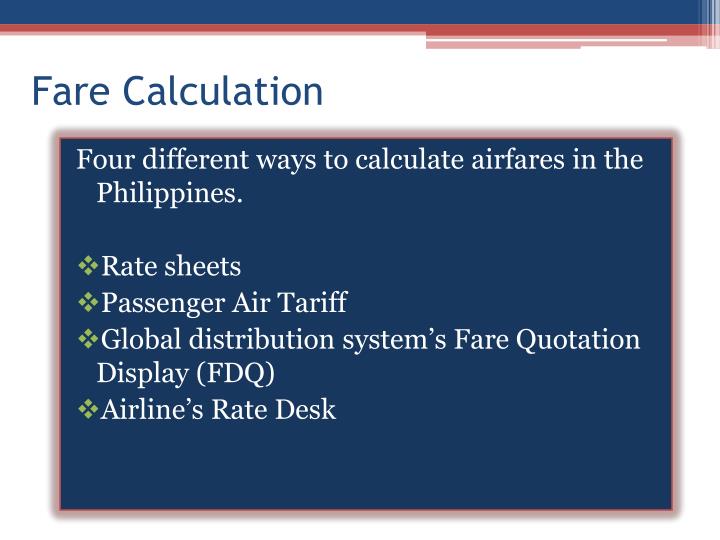 Fare Calculation

Four different ways to calculate airfares in the Philippines.

❖Rate sheets
❖Passenger Air Tariff
❖Global distribution system’s Fare Quotation Display (FDQ)
❖Airline’s Rate Desk